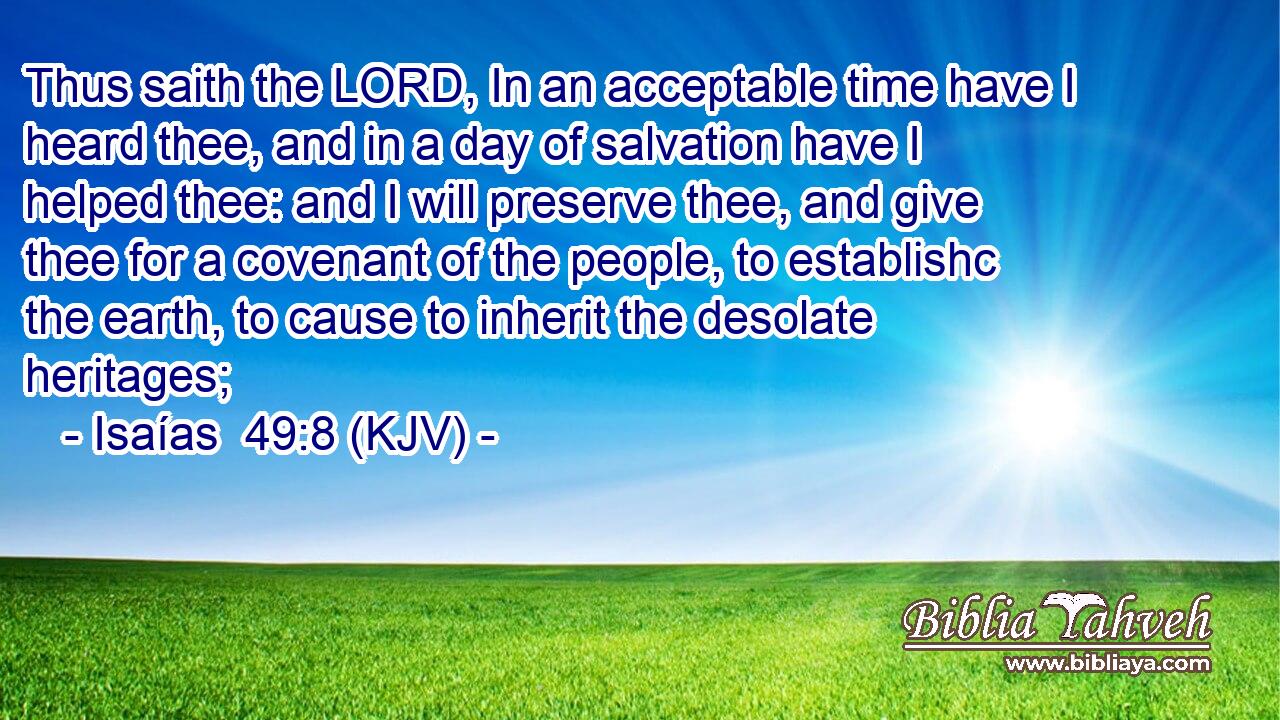 Thus saith the LORD, In an acceptable time have I heard thee, and in a day of salvation have I helped thee: and I will preserve thee, and give thee for a covenant of the people, to establishc the earth, to cause to inherit the desolate heritages;
- Isaías 49:8 (KJV) -

Biblia Yahveh
www.bibliaya.com